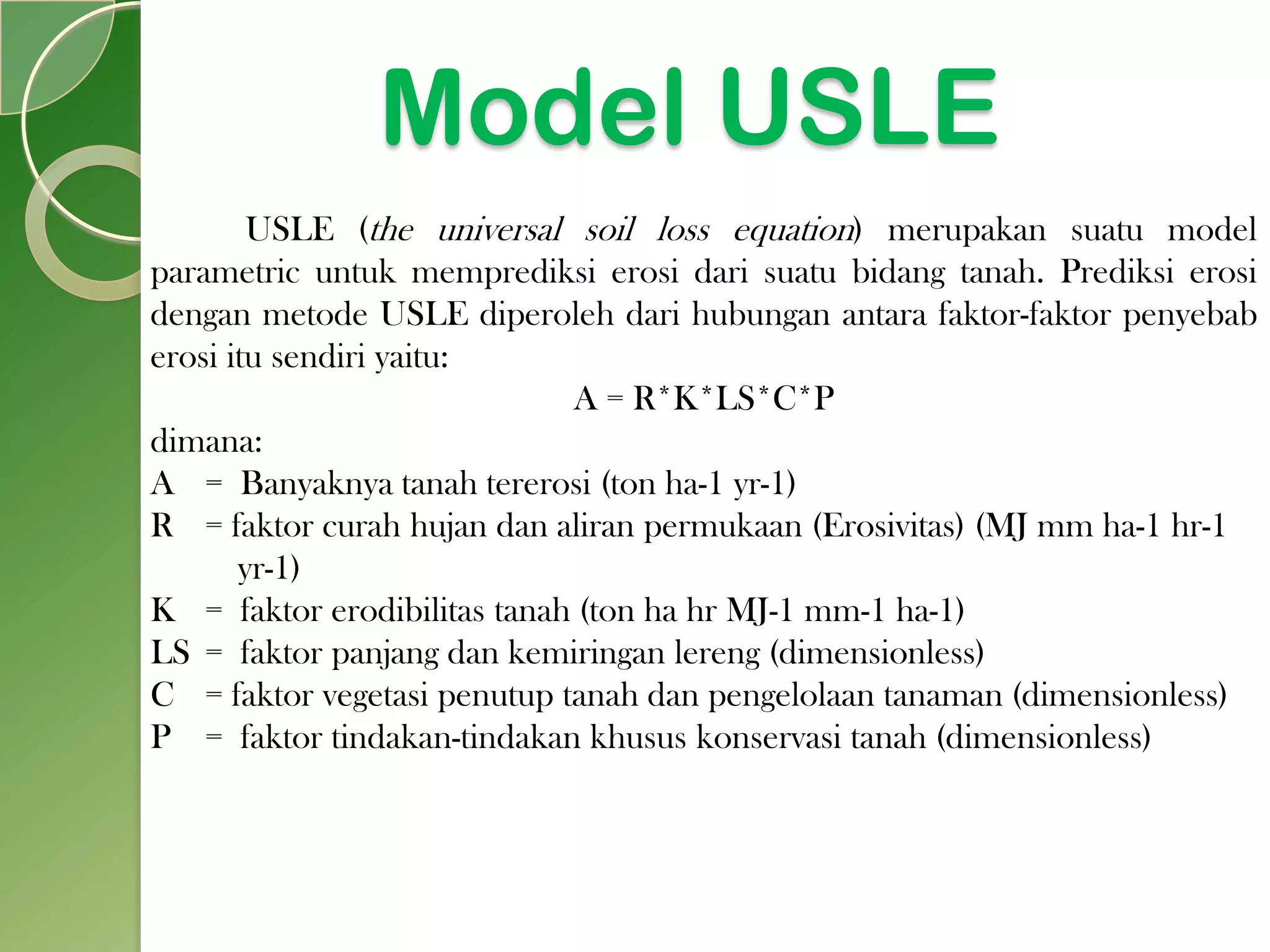 Model USLE

USLE (the universal soil loss equation) merupakan suatu model parametric untuk memprediksi erosi dari suatu bidang tanah. Prediksi erosi dengan metode USLE diperoleh dari hubungan antara faktor-faktor penyebab erosi itu sendiri yaitu:

A = R*K*LS*C*P

dimana:
A = Banyaknya tanah tererosi (ton ha-1 yr-1)
R = faktor curah hujan dan aliran permukaan (Erosivitas) (MJ mm ha-1 hr-1 yr-1)
K = faktor erodibilitas tanah (ton ha hr MJ-1 mm-1 ha-1)
LS = faktor panjang dan kemiringan lereng (dimensionless)
C = faktor vegetasi penutup tanah dan pengelolaan tanaman (dimensionless)
P = faktor tindakan-tindakan khusus konservasi tanah (dimensionless)